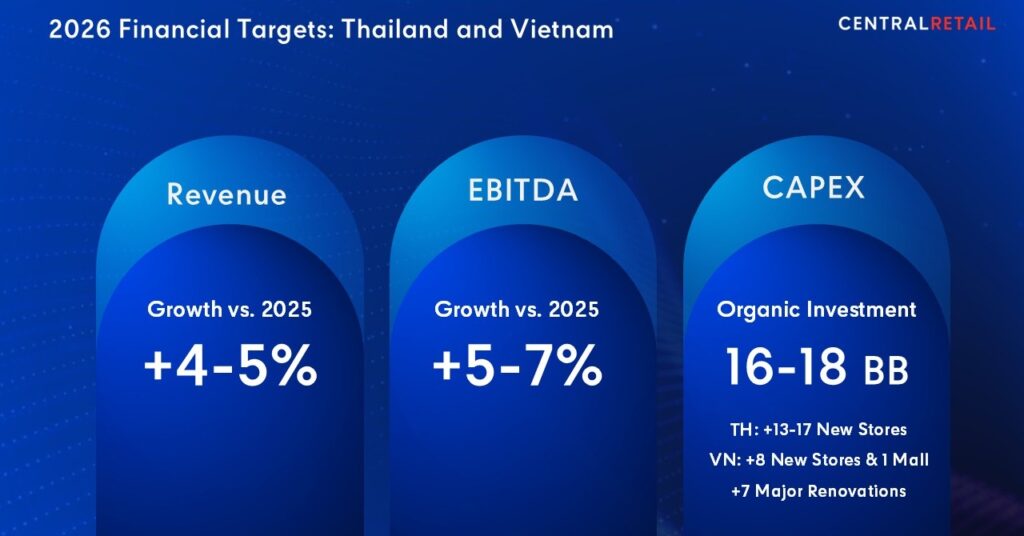 2026 Financial Targets: Thailand and Vietnam

CENTRALRETAIL

Revenue

Growth vs. 2025

+4-5%

EBITDA

Growth vs. 2025

+5-7%

CAPEX

Organic Investment

16-18 BB

TH: +13-17 New Stores

VN: +8 New Stores & 1 Mall

+7 Major Renovations